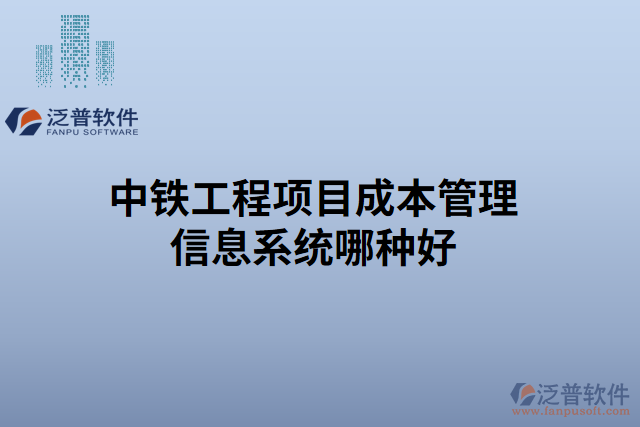 泛普软件
FANPU SOFTWARE

中铁工程项目成本管理信息系统哪种好

泛普软件
www.fanpusoft.com